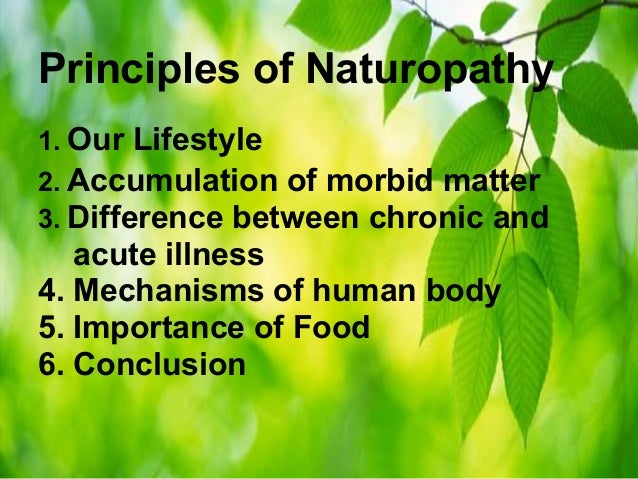 Principles of Naturopathy

1. Our Lifestyle
2. Accumulation of morbid matter
3. Difference between chronic and acute illness
4. Mechanisms of human body
5. Importance of Food
6. Conclusion